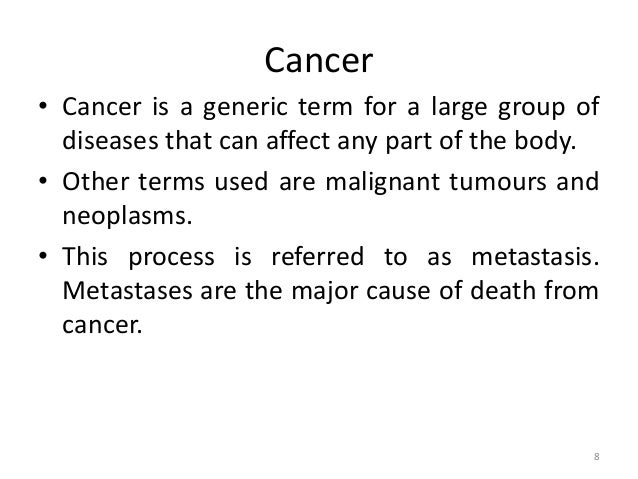 Cancer

• Cancer is a generic term for a large group of diseases that can affect any part of the body.

• Other terms used are malignant tumours and neoplasms.

• This process is referred to as metastasis. Metastases are the major cause of death from cancer.

8